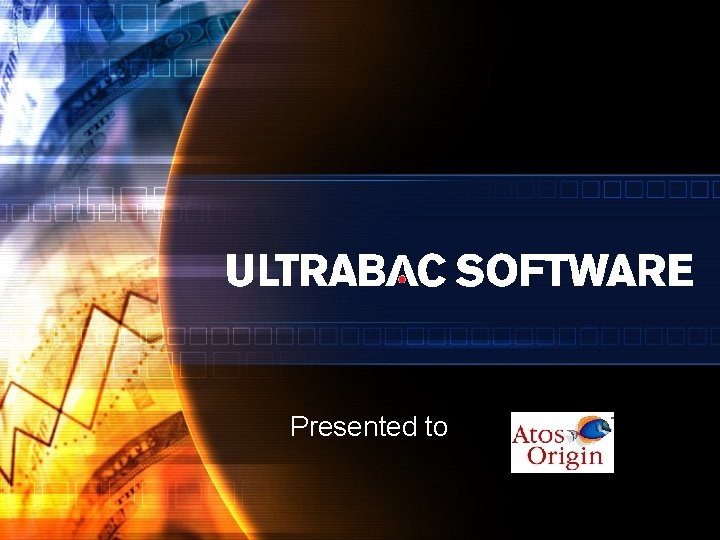 ULTRABAC SOFTWARE

Presented to

Atos Origin